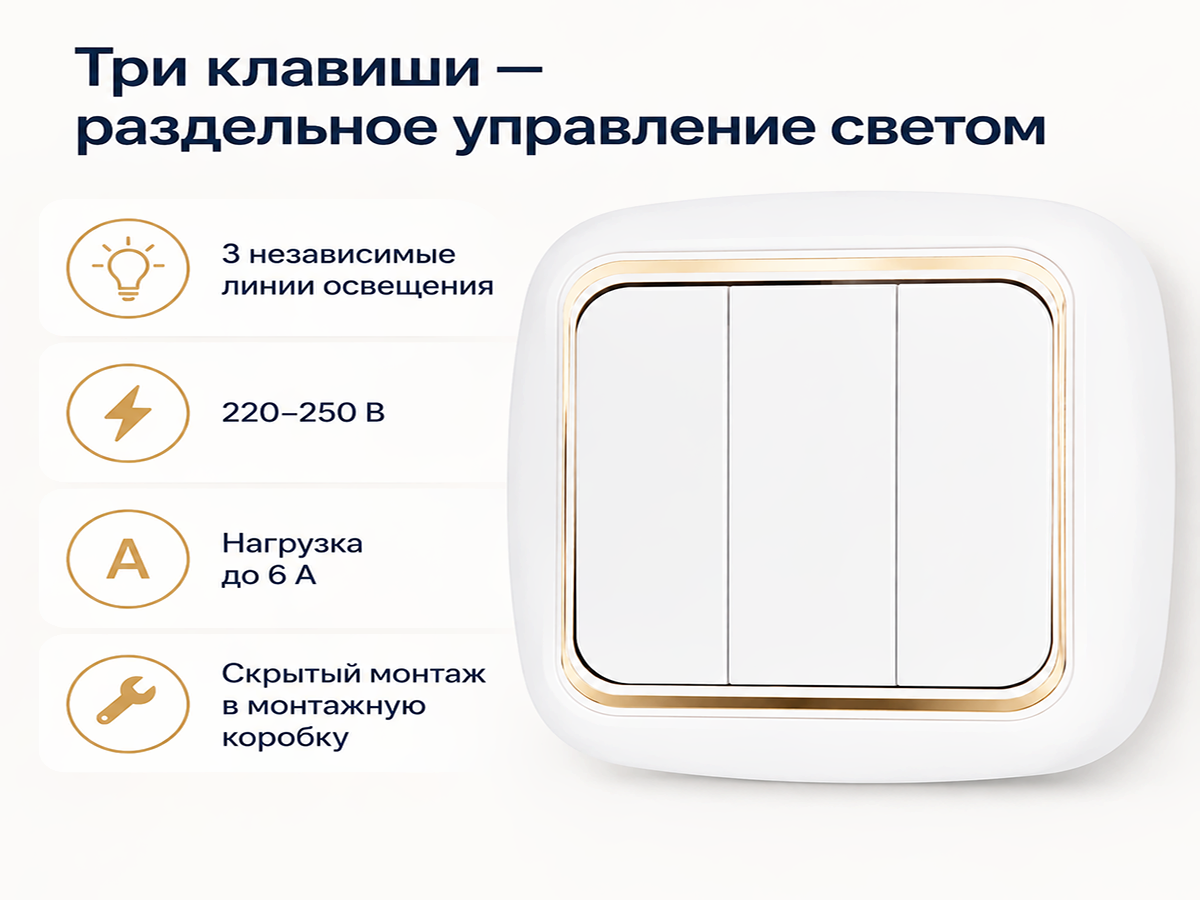 Три клавиши — раздельное управление светом

3 независимые линии освещения

220–250 В

A

Нагрузка до 6 А

Скрытый монтаж в монтажную коробку